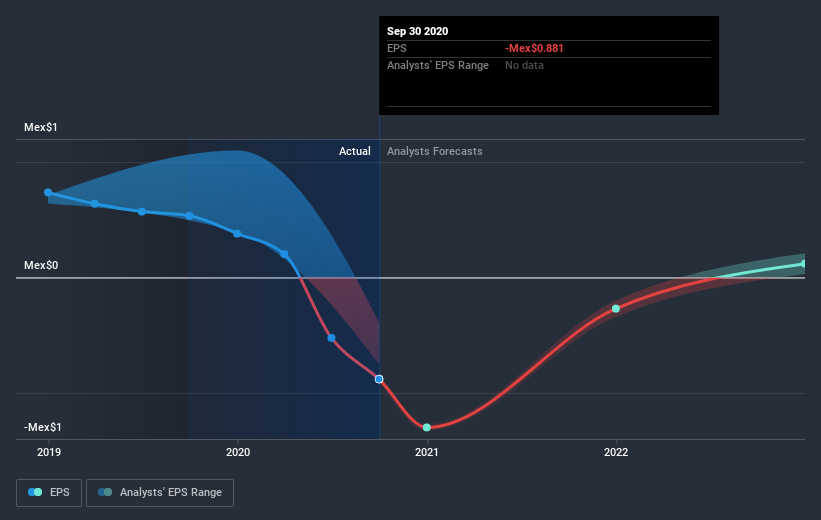 Sep 30 2020
EPS -Mex$0.881
Analysts' EPS Range No data

Mex$1
Actual Analysts Forecasts
Mex$0
-Mex$1

2019 2020 2021 2022

EPS Analysts' EPS Range